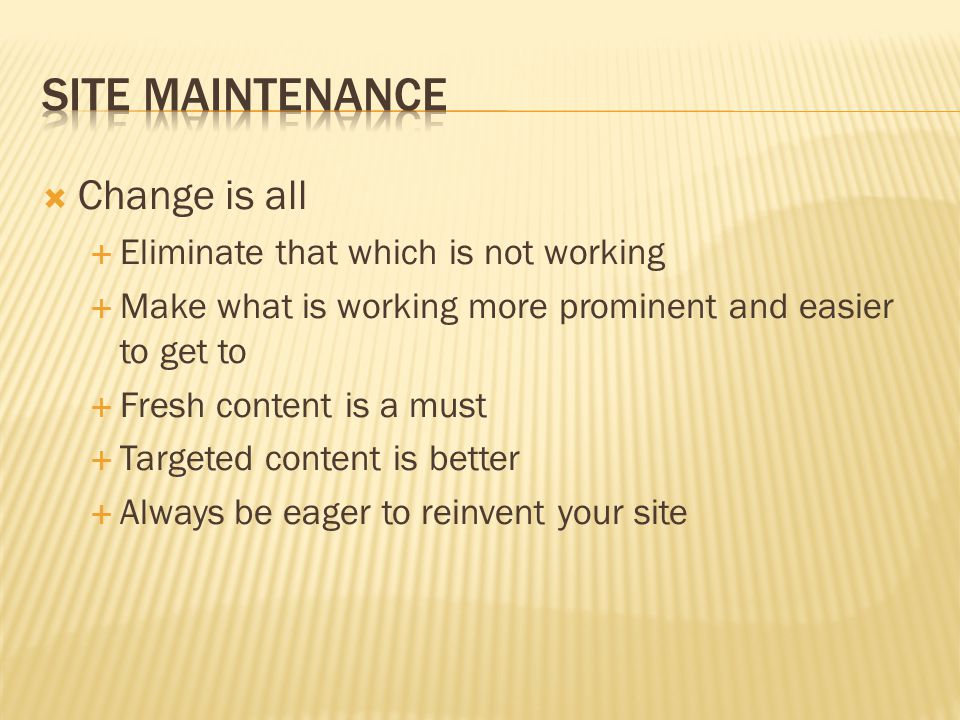 SITE MAINTENANCE

Change is all

Eliminate that which is not working

Make what is working more prominent and easier to get to

Fresh content is a must

Targeted content is better

Always be eager to reinvent your site